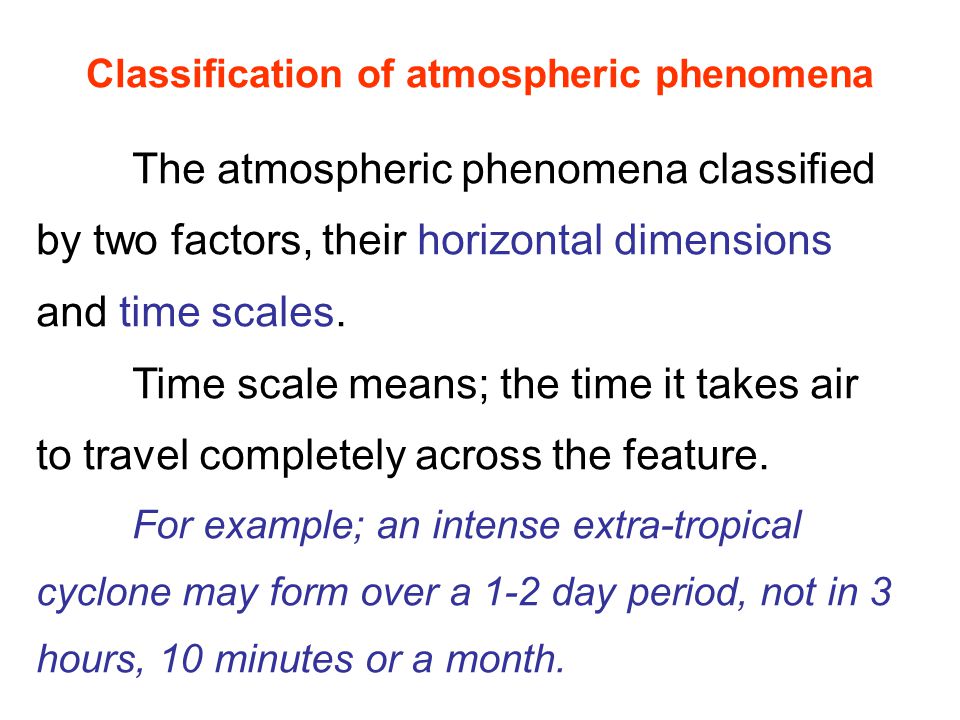 Classification of atmospheric phenomena

The atmospheric phenomena classified by two factors, their horizontal dimensions and time scales.

Time scale means; the time it takes air to travel completely across the feature.

For example; an intense extra-tropical cyclone may form over a 1-2 day period, not in 3 hours, 10 minutes or a month.